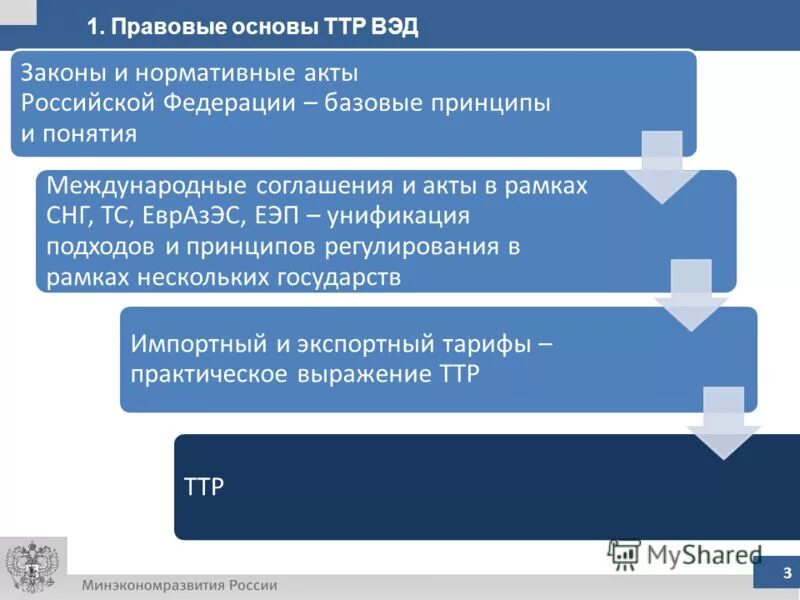 1. Правовые основы ТТР ВЭД

Законы и нормативные акты Российской Федерации – базовые принципы и понятия

Международные соглашения и акты в рамках СНГ, ТС, ЕврАзЭС, ЕЭП – унификация подходов и принципов регулирования в рамках нескольких государств

Импортный и экспортный тарифы – практическое выражение ТТР

ТТР

MyShared

Минэкономразвития России

3